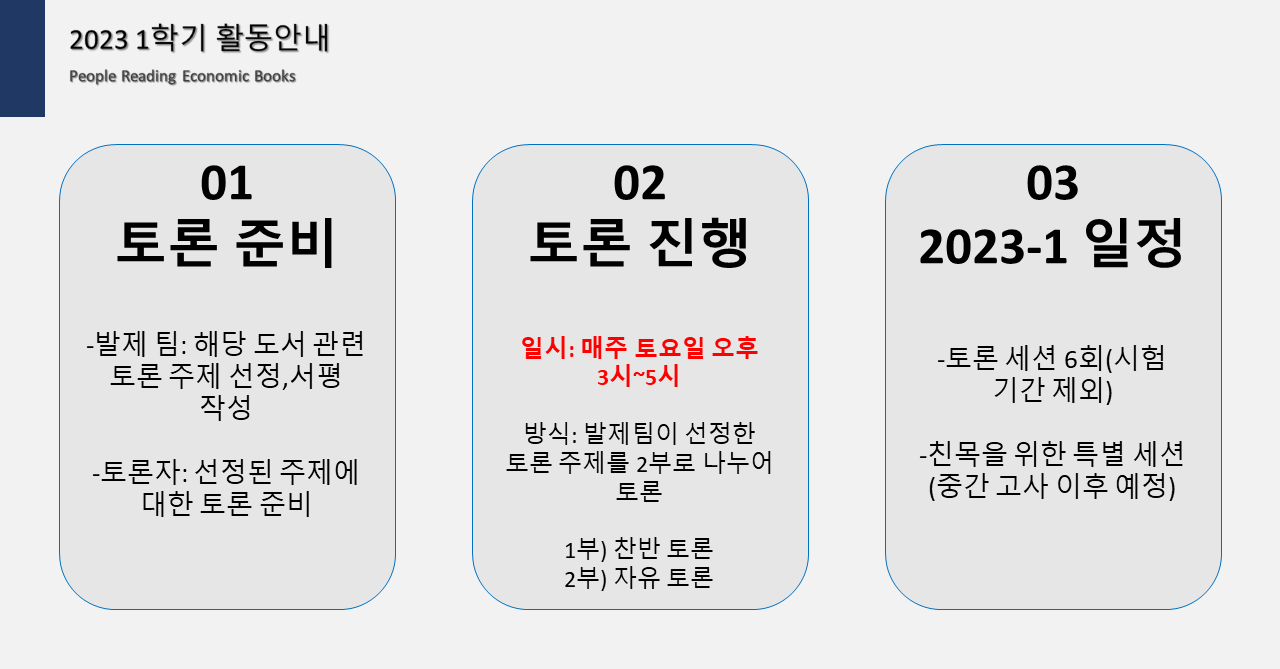 2023 1학기 활동안내

People Reading Economic Books

01
토론 준비

-발제 팀: 해당 도서 관련 토론 주제 선정,서평 작성

-토론자: 선정된 주제에 대한 토론 준비

02
토론 진행

일시: 매주 토요일 오후 3시~5시

방식: 발제팀이 선정한 토론 주제를 2부로 나누어 토론

1부) 찬반 토론
2부) 자유 토론

03
2023-1 일정

-토론 세션 6회(시험 기간 제외)

-친목을 위한 특별 세션 (중간 고사 이후 예정)